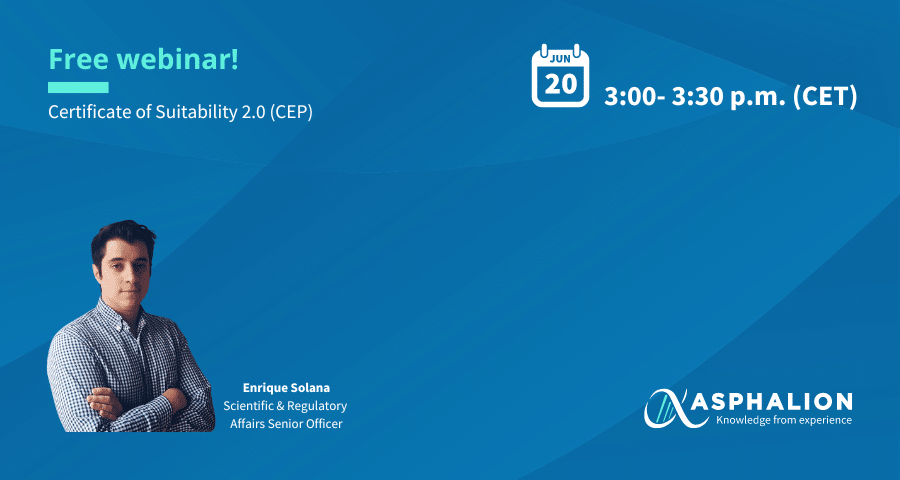 Free webinar!

Certificate of Suitability 2.0 (CEP)

JUN
20

3:00- 3:30 p.m. (CET)

Enrique Solana
Scientific & Regulatory Affairs Senior Officer

ASPHALION
Knowledge from experience